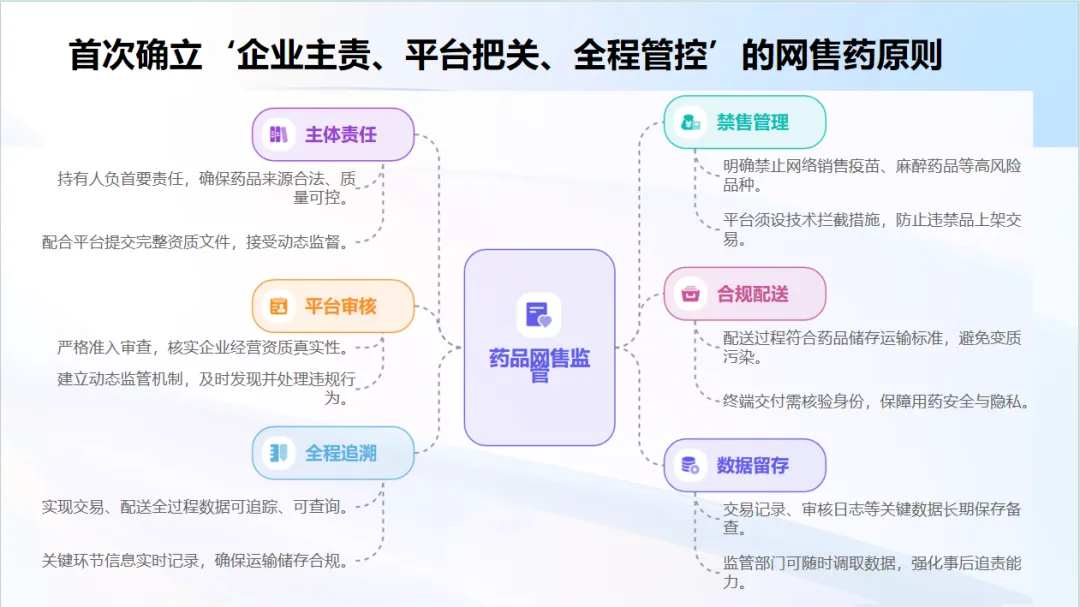 首次确立‘企业主责、平台把关、全程管控’的网售药原则

主体责任

持有人负首要责任，确保药品来源合法、质量可控。

配合平台提交完整资质文件，接受动态监督。

平台审核

严格准入审查，核实企业经营资质真实性。

建立动态监管机制，及时发现并处理违规行为。

全程追溯

实现交易、配送全过程数据可追踪、可查询。

关键环节信息实时记录，确保运输储存合规。

药品网售监管

禁售管理

明确禁止网络销售疫苗、麻醉药品等高风险品种。

平台须设技术拦截措施，防止违禁品上架交易。

合规配送

配送过程符合药品储存运输标准，避免变质污染。

终端交付需核验身份，保障用药安全与隐私。

数据留存

交易记录、审核日志等关键数据长期保存备查。

监管部门可随时调取数据，强化事后追责能力。